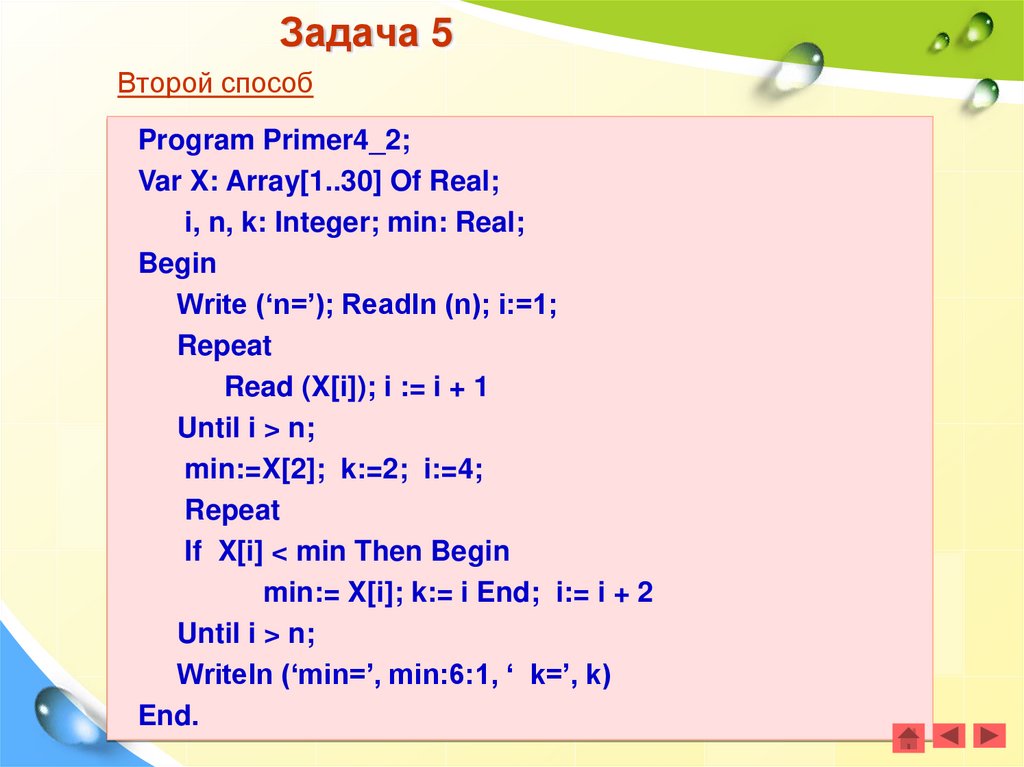 Задача 5

Второй способ

Program Primer4_2;
Var X: Array[1..30] Of Real;
i, n, k: Integer; min: Real;
Begin
Write (‘n=’); Readln (n); i:=1;
Repeat
Read (X[i]); i := i + 1
Until i > n;
min:=X[2]; k:=2; i:=4;
Repeat
If X[i] < min Then Begin
min:= X[i]; k:= i End; i:= i + 2
Until i > n;
Writeln (‘min=’, min:6:1, ‘ k=’, k)
End.